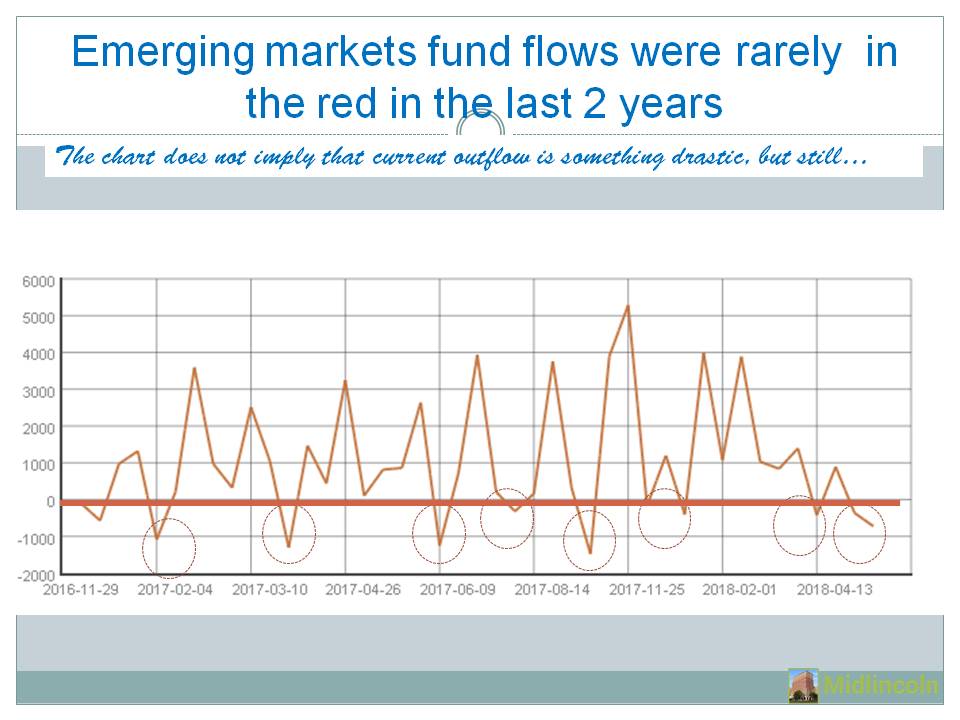 Emerging markets fund flows were rarely in the red in the last 2 years

The chart does not imply that current outflow is something drastic, but still…

6000
5000
4000
3000
2000
1000
0
-1000
-2000

2016-11-29
2017-02-04
2017-03-10
2017-04-26
2017-06-09
2017-08-14
2017-11-25
2018-02-01
2018-04-13

Midlincoln